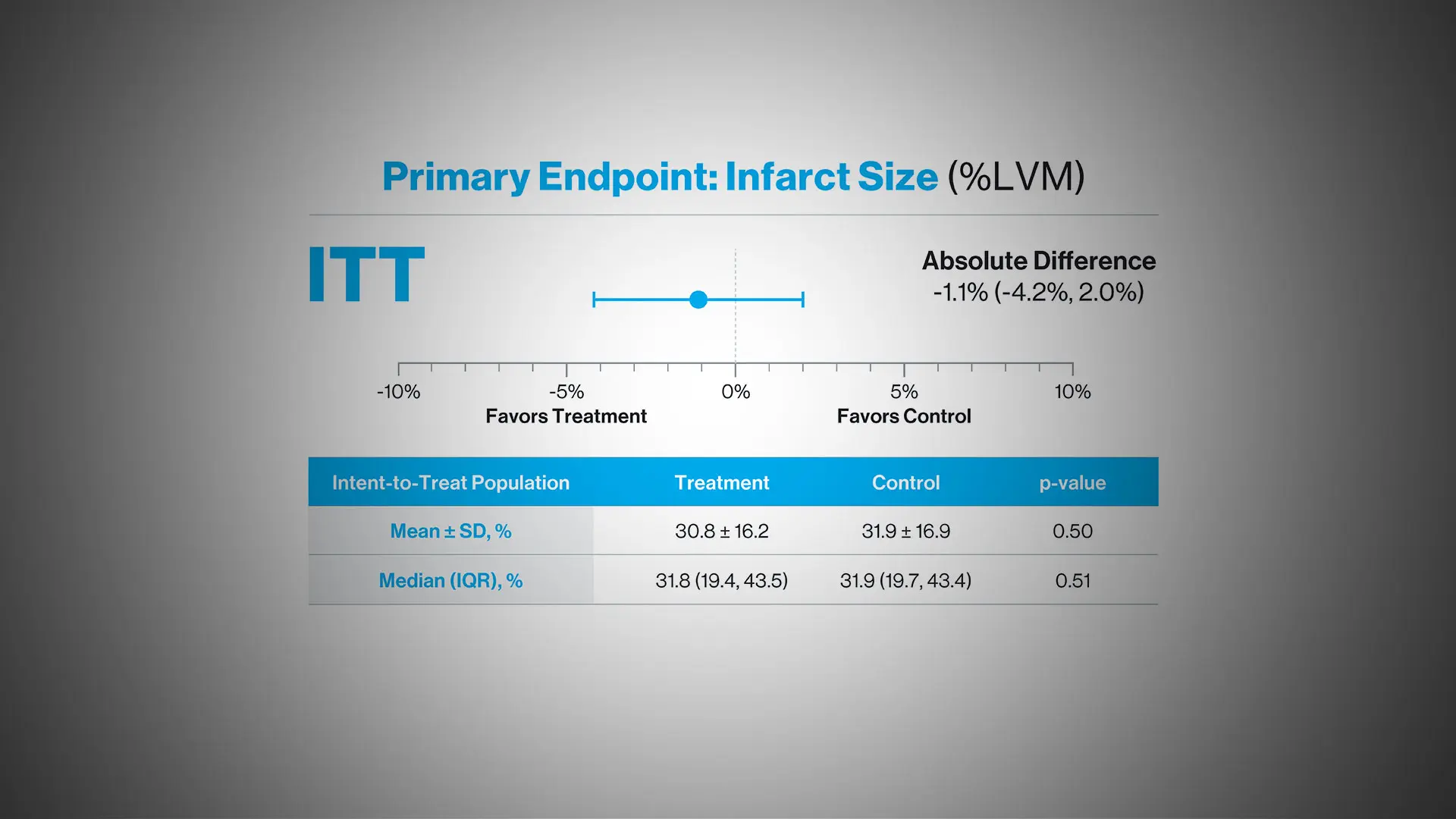 Primary Endpoint: Infarct Size (%LVM)

ITT

Absolute Difference
-1.1% (-4.2%, 2.0%)

-10% -5% 0% 5% 10%
Favors Treatment Favors Control

| Intent-to-Treat Population | Treatment | Control | p-value |
|---|---|---|---|
| Mean ± SD, % | 30.8 ± 16.2 | 31.9 ± 16.9 | 0.50 |
| Median (IQR), % | 31.8 (19.4, 43.5) | 31.9 (19.7, 43.4) | 0.51 |